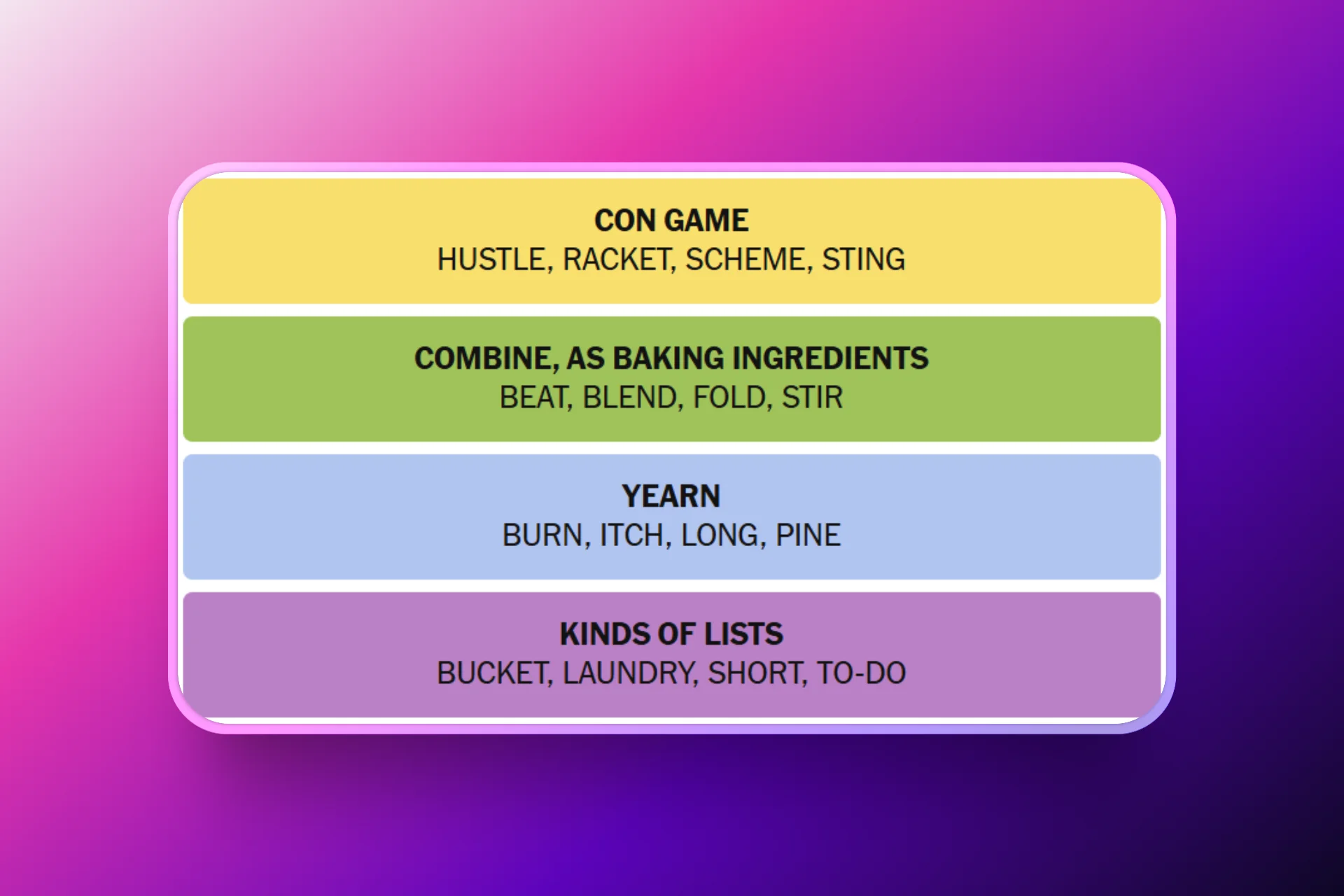 CON GAME
HUSTLE, RACKET, SCHEME, STING

COMBINE, AS BAKING INGREDIENTS
BEAT, BLEND, FOLD, STIR

YEARN
BURN, ITCH, LONG, PINE

KINDS OF LISTS
BUCKET, LAUNDRY, SHORT, TO-DO